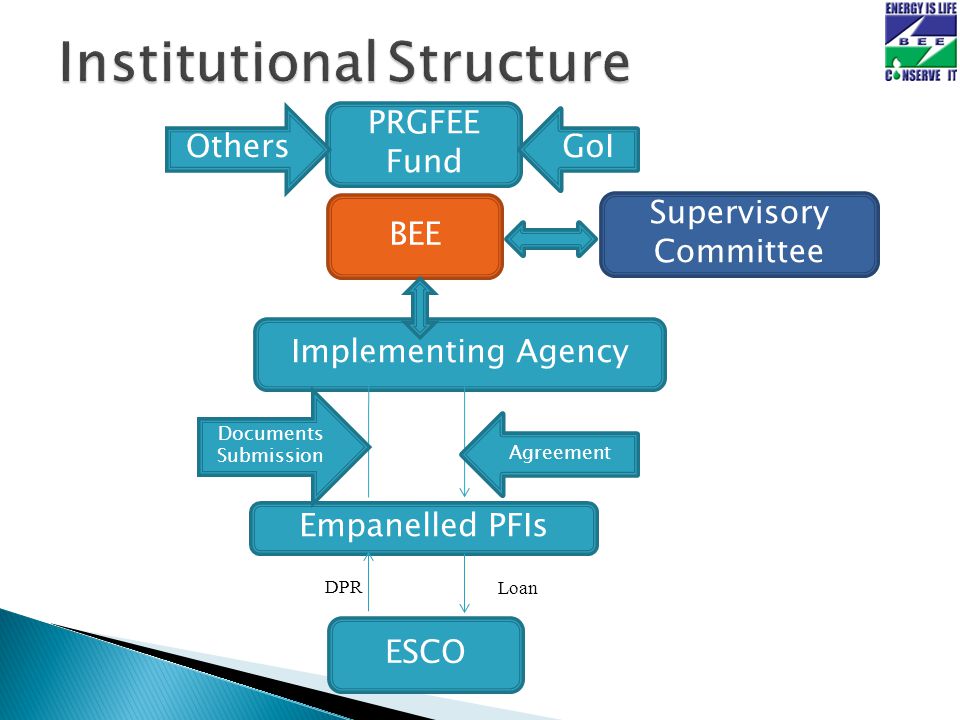 Institutional Structure

ENERGY IS LIFE
BEE
CONSERVE IT

Others
PRGFEE Fund
GoI

BEE
Supervisory Committee

Implementing Agency

Documents Submission
Agreement

Empanelled PFIs

DPR
Loan

ESCO